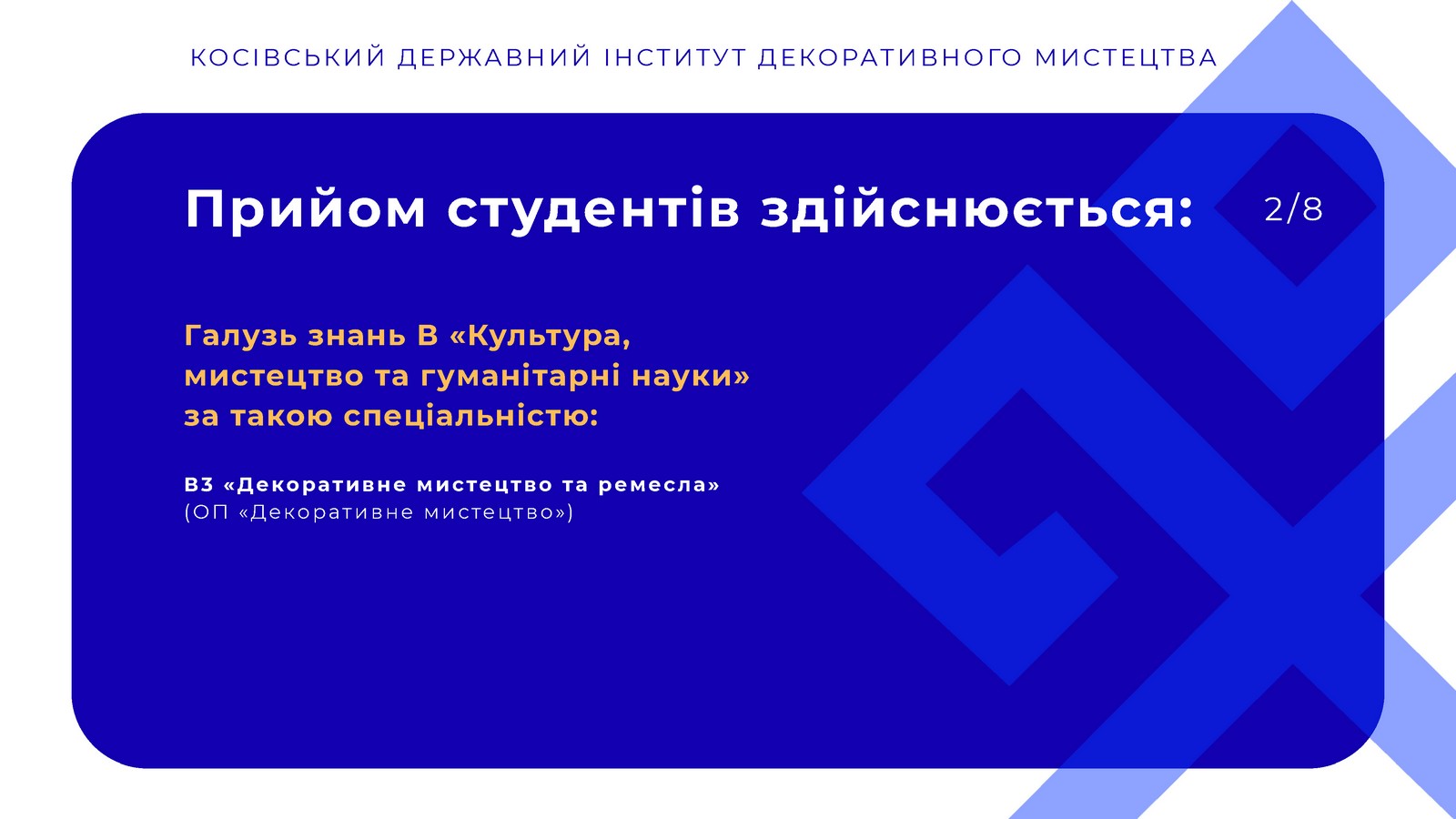 КОСІВСЬКИЙ ДЕРЖАВНИЙ ІНСТИТУТ ДЕКОРАТИВНОГО МИСТЕЦТВА

Прийом студентів здійснюється:

2/8

Галузь знань В «Культура, мистецтво та гуманітарні науки» за такою спеціальністю:

В3 «Декоративне мистецтво та ремесла»
(ОП «Декоративне мистецтво»)